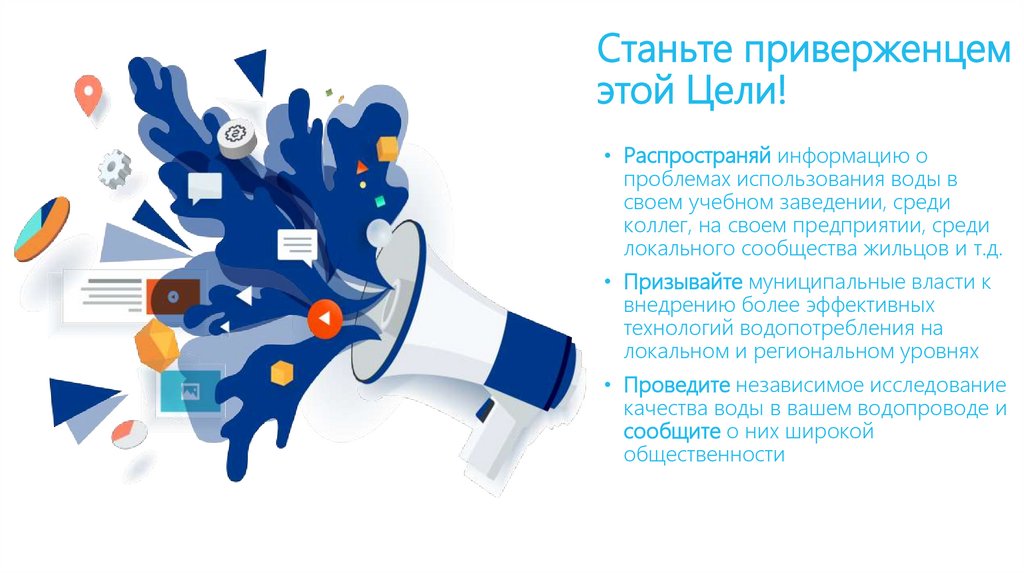 Станьте приверженцем этой Цели!

• Распространяй информацию о проблемах использования воды в своем учебном заведении, среди коллег, на своем предприятии, среди локального сообщества жильцов и т.д.

• Призывайте муниципальные власти к внедрению более эффективных технологий водопотребления на локальном и региональном уровнях

• Проведите независимое исследование качества воды в вашем водопроводе и сообщите о них широкой общественности